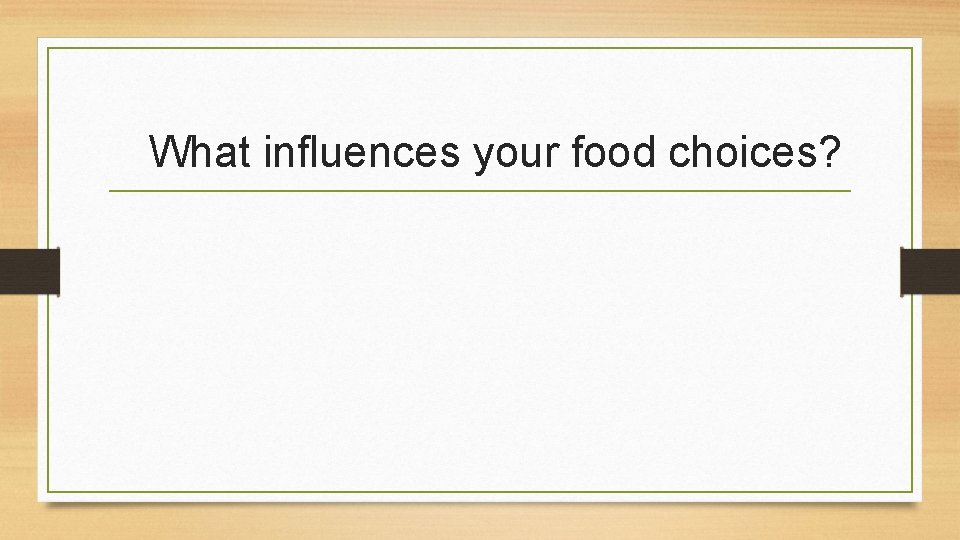 What influences your food choices?